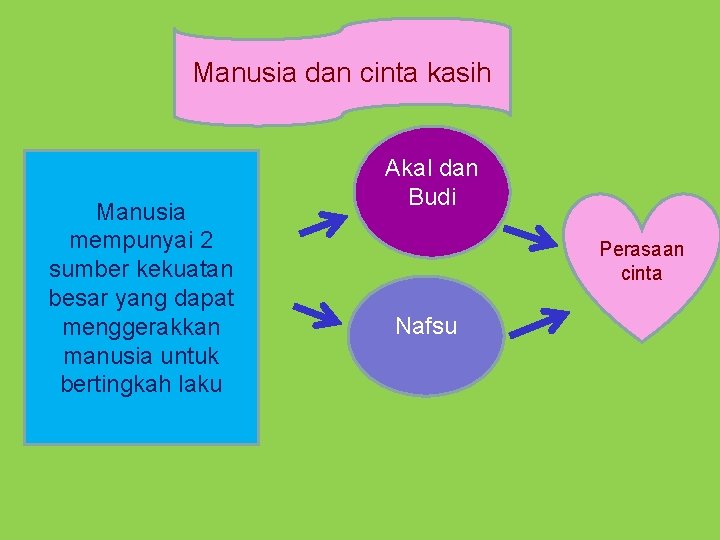 Manusia dan cinta kasih

Manusia mempunyai 2 sumber kekuatan besar yang dapat menggerakkan manusia untuk bertingkah laku

Akal dan Budi

Nafsu

Perasaan cinta